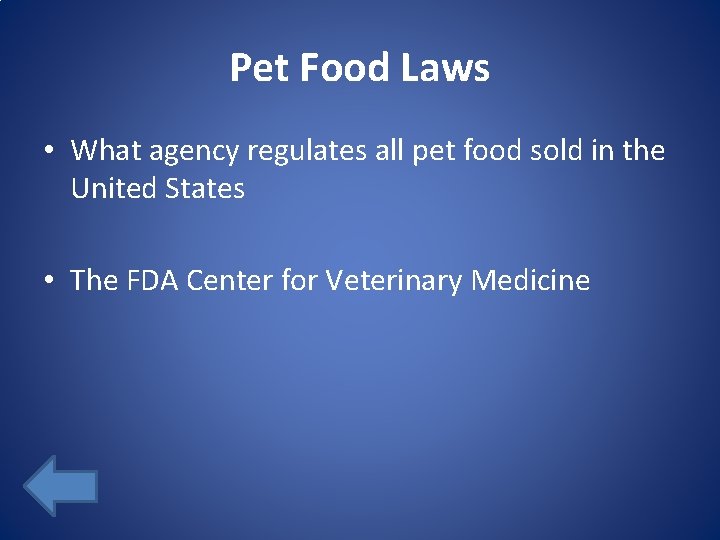 Pet Food Laws

• What agency regulates all pet food sold in the United States

• The FDA Center for Veterinary Medicine